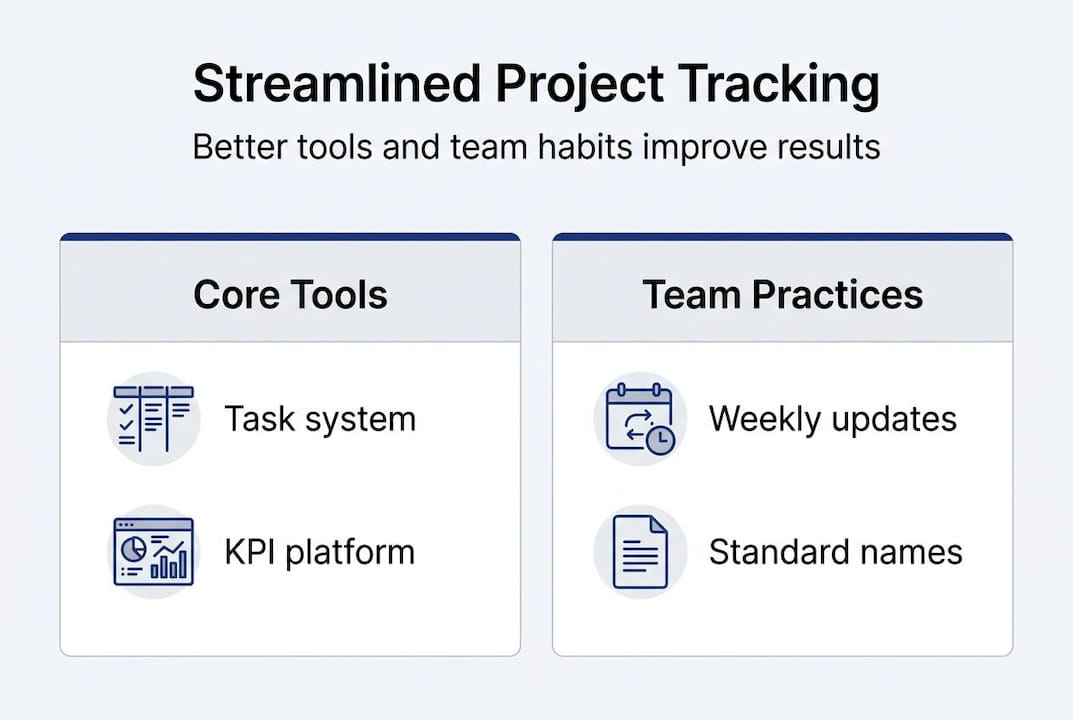 Streamlined Project Tracking

Better tools and team habits improve results

Core Tools

Task system

KPI platform

Team Practices

Weekly updates

Standard names